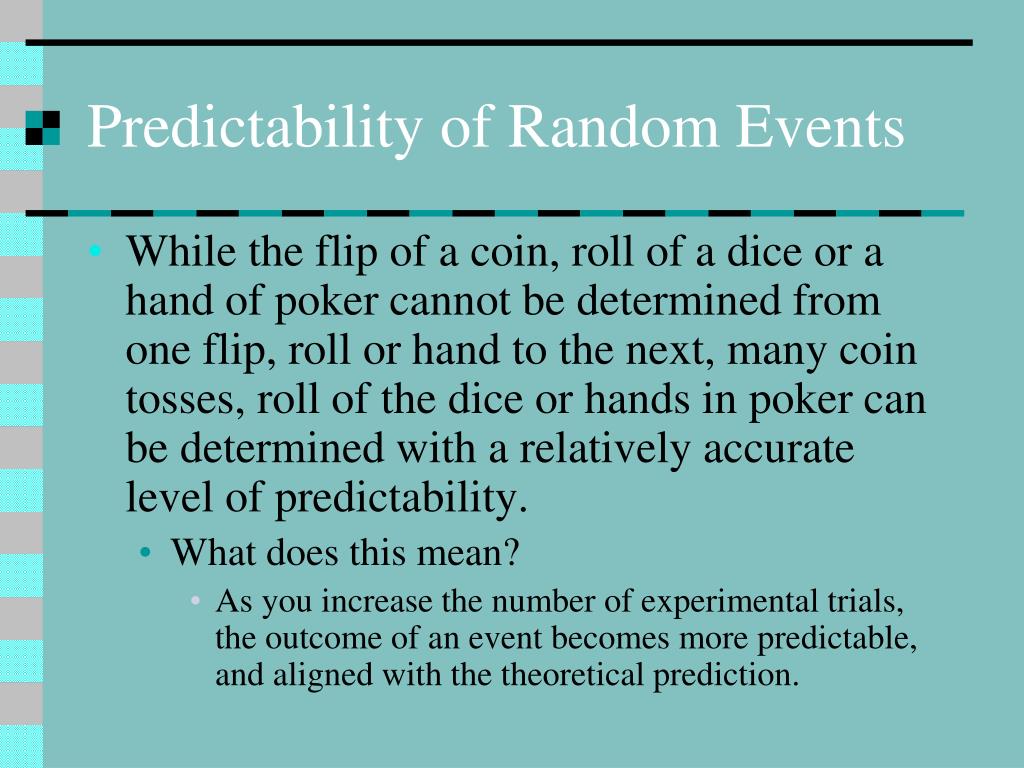 Predictability of Random Events

• While the flip of a coin, roll of a dice or a hand of poker cannot be determined from one flip, roll or hand to the next, many coin tosses, roll of the dice or hands in poker can be determined with a relatively accurate level of predictability.

• What does this mean?

• As you increase the number of experimental trials, the outcome of an event becomes more predictable, and aligned with the theoretical prediction.